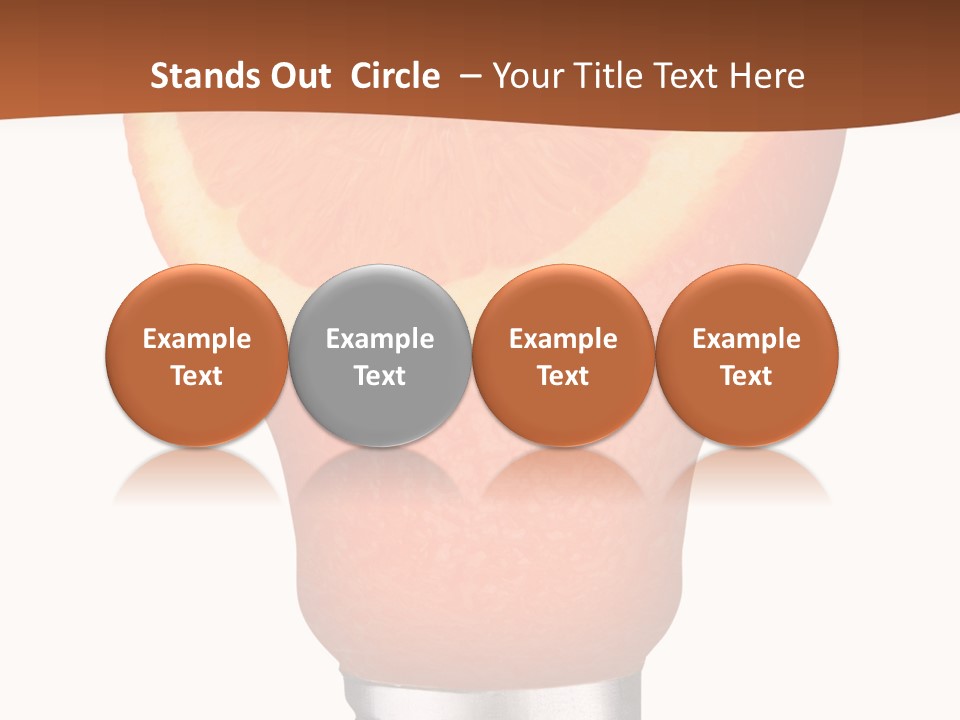 Stands Out Circle – Your Title Text Here

Example Text

Example Text

Example Text

Example Text